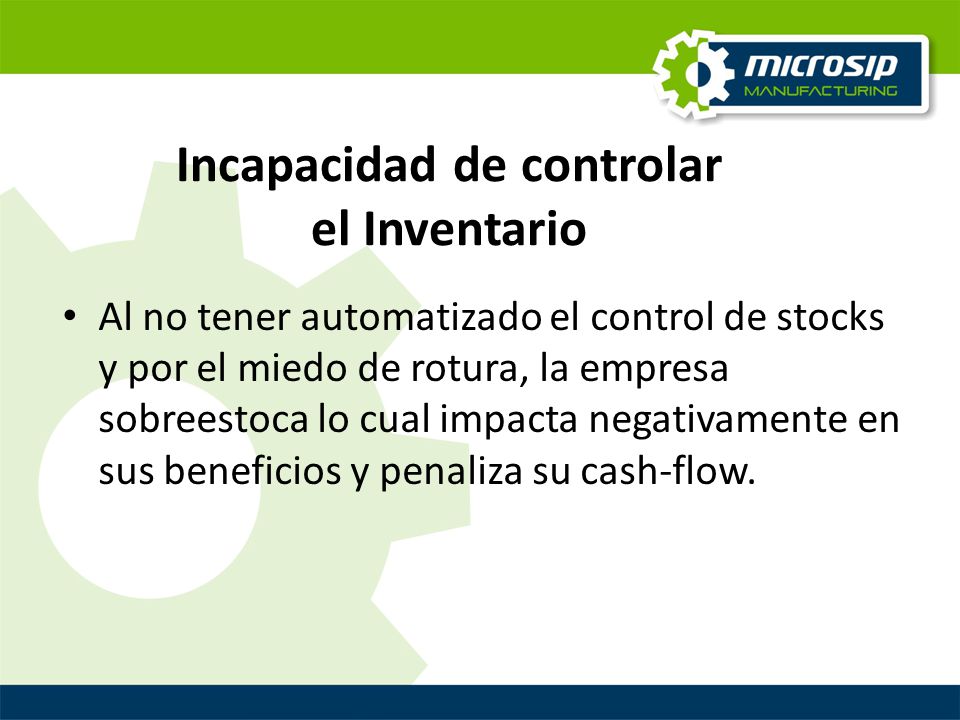 microsip
MANUFACTURING

Incapacidad de controlar el Inventario

• Al no tener automatizado el control de stocks y por el miedo de rotura, la empresa sobreestoca lo cual impacta negativamente en sus beneficios y penaliza su cash-flow.